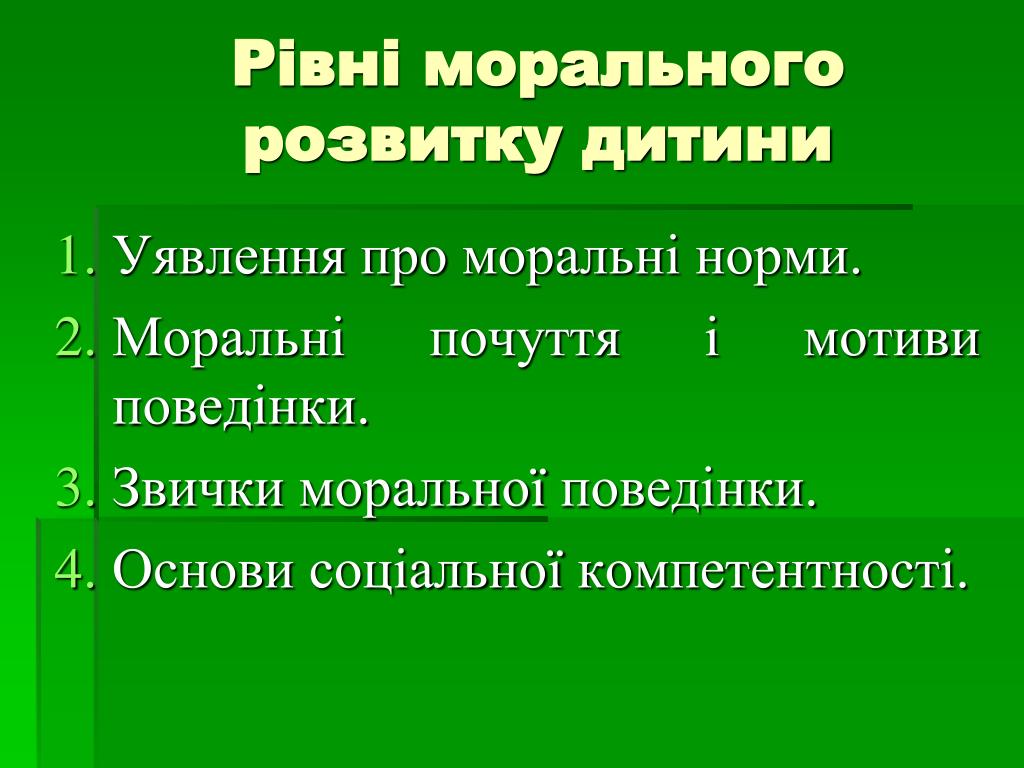 Рівні морального розвитку дитини

1. Уявлення про моральні норми.
2. Моральні почуття і мотиви поведінки.
3. Звички моральної поведінки.
4. Основи соціальної компетентності.